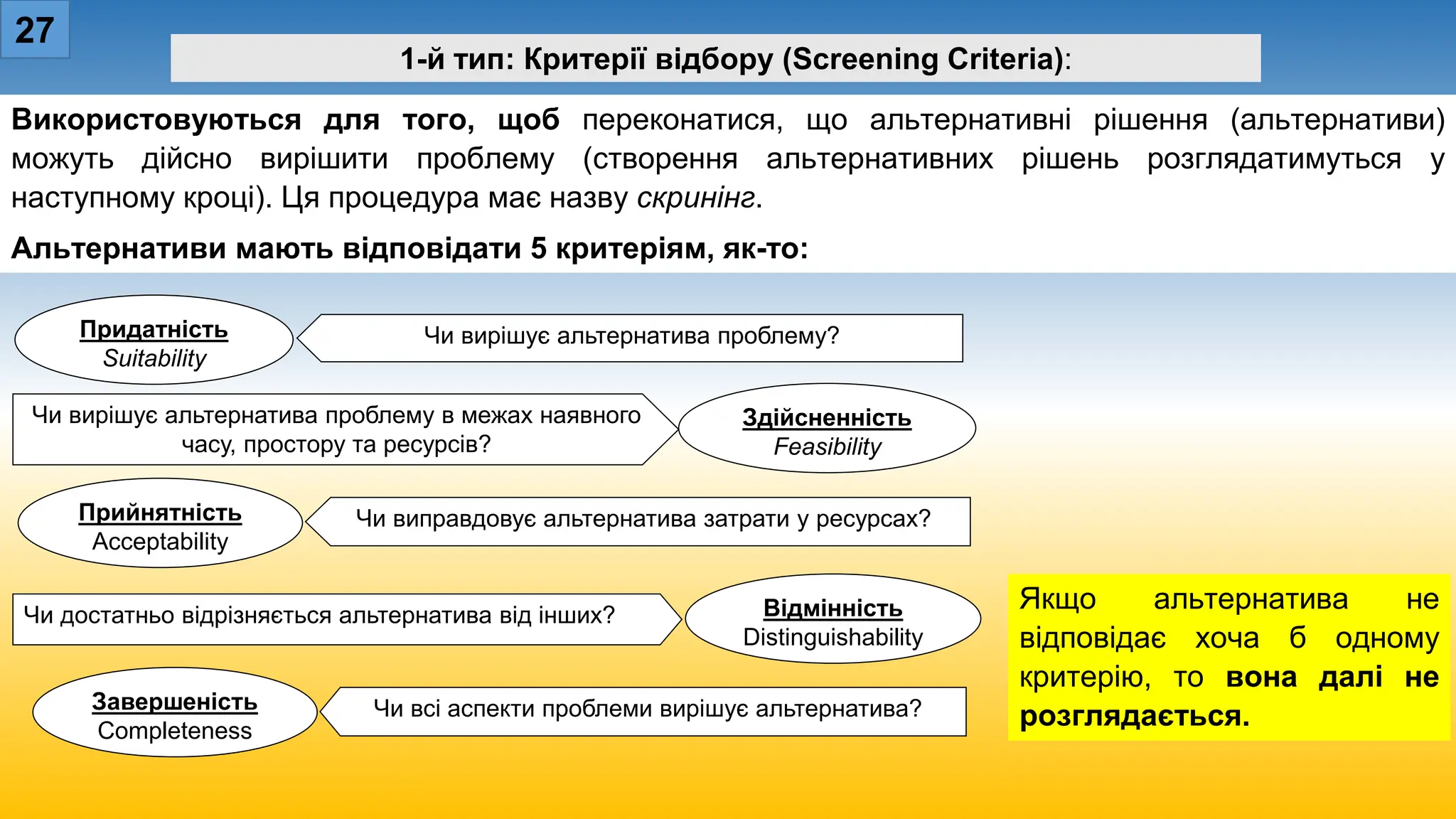 27

1-й тип: Критерії відбору (Screening Criteria):

Використовуються для того, щоб переконатися, що альтернативні рішення (альтернативи) можуть дійсно вирішити проблему (створення альтернативних рішень розглядатимуться у наступному кроці). Ця процедура має назву скринінг.

Альтернативи мають відповідати 5 критеріям, як-то:

Придатність
Suitability

Чи вирішує альтернатива проблему?

Чи вирішує альтернатива проблему в межах наявного часу, простору та ресурсів?

Здійсненність
Feasibility

Прийнятність
Acceptability

Чи виправдовує альтернатива затрати у ресурсах?

Чи достатньо відрізняється альтернатива від інших?

Відмінність
Distinguishability

Завершеність
Completeness

Чи всі аспекти проблеми вирішує альтернатива?

Якщо альтернатива не відповідає хоча б одному критерію, то вона далі не розглядається.